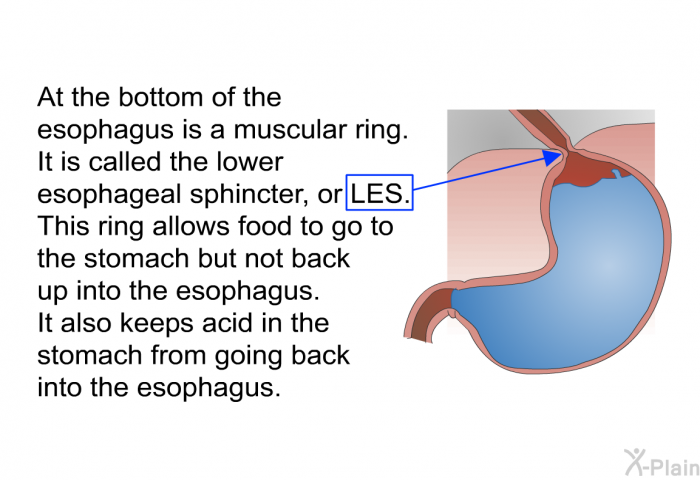 At the bottom of the esophagus is a muscular ring. It is called the lower esophageal sphincter, or LES. This ring allows food to go to the stomach but not back up into the esophagus. It also keeps acid in the stomach from going back into the esophagus.

X-Plain